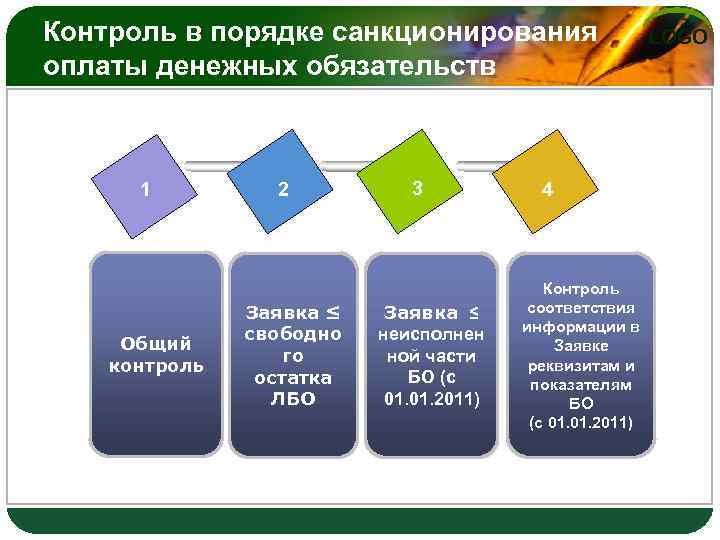 Контроль в порядке санкционирования оплаты денежных обязательств

LOGO

1

2

3

4

Общий контроль

Заявка ≤ свободного остатка ЛБО

Заявка ≤ неисполненной части БО (с 01.01.2011)

Контроль соответствия информации в Заявке реквизитам и показателям БО (с 01.01.2011)